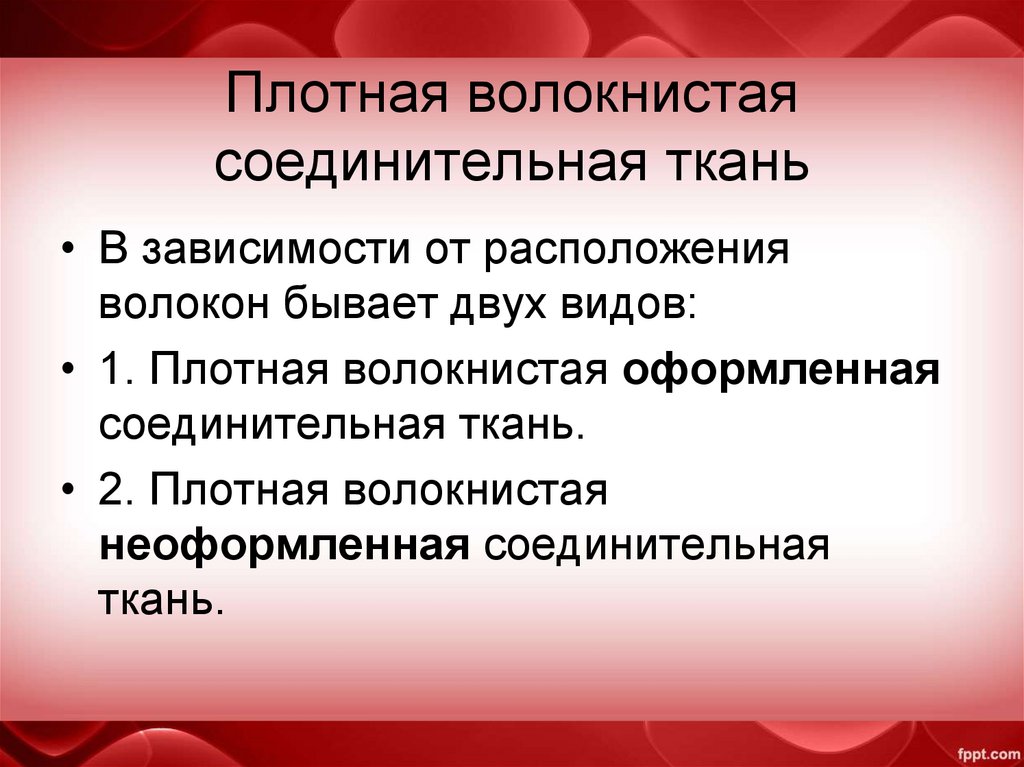 Плотная волокнистая соединительная ткань

• В зависимости от расположения волокон бывает двух видов:

• 1. Плотная волокнистая оформленная соединительная ткань.

• 2. Плотная волокнистая неоформленная соединительная ткань.

fppt.com